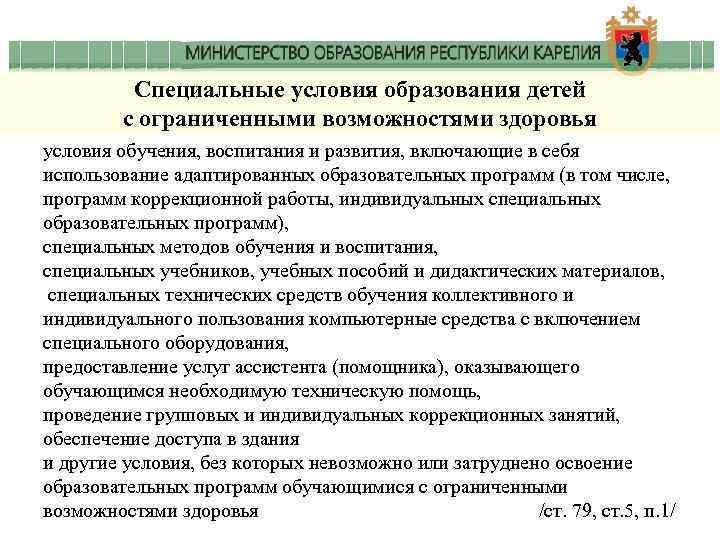 МИНИСТЕРСТВО ОБРАЗОВАНИЯ РЕСПУБЛИКИ КАРЕЛИЯ

Специальные условия образования детей с ограниченными возможностями здоровья

условия обучения, воспитания и развития, включающие в себя использование адаптированных образовательных программ (в том числе, программ коррекционной работы, индивидуальных специальных образовательных программ),
специальных методов обучения и воспитания,
специальных учебников, учебных пособий и дидактических материалов,
специальных технических средств обучения коллективного и индивидуального пользования компьютерные средства с включением специального оборудования,
предоставление услуг ассистента (помощника), оказывающего обучающимся необходимую техническую помощь,
проведение групповых и индивидуальных коррекционных занятий,
обеспечение доступа в здания
и другие условия, без которых невозможно или затруднено освоение образовательных программ обучающимися с ограниченными возможностями здоровья /ст. 79, ст.5, п.1/